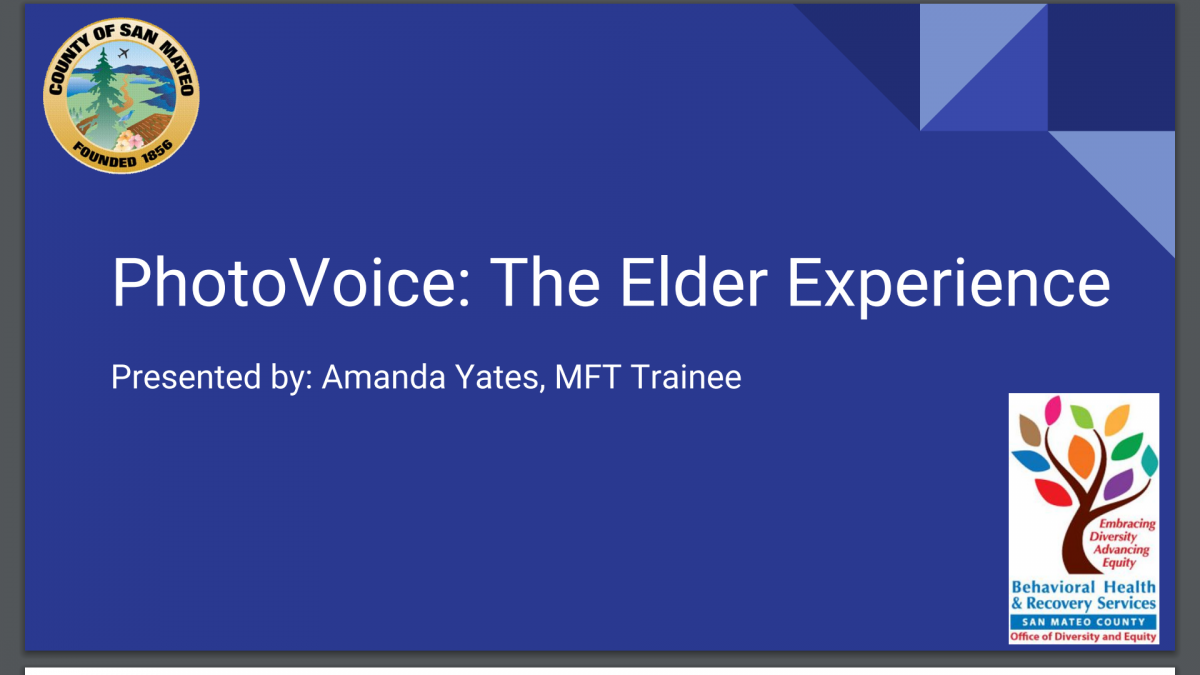 COUNTY OF SAN MATEO
FOUNDED 1856

PhotoVoice: The Elder Experience

Presented by: Amanda Yates, MFT Trainee

Embracing Diversity Advancing Equity
Behavioral Health & Recovery Services
SAN MATEO COUNTY
Office of Diversity and Equity